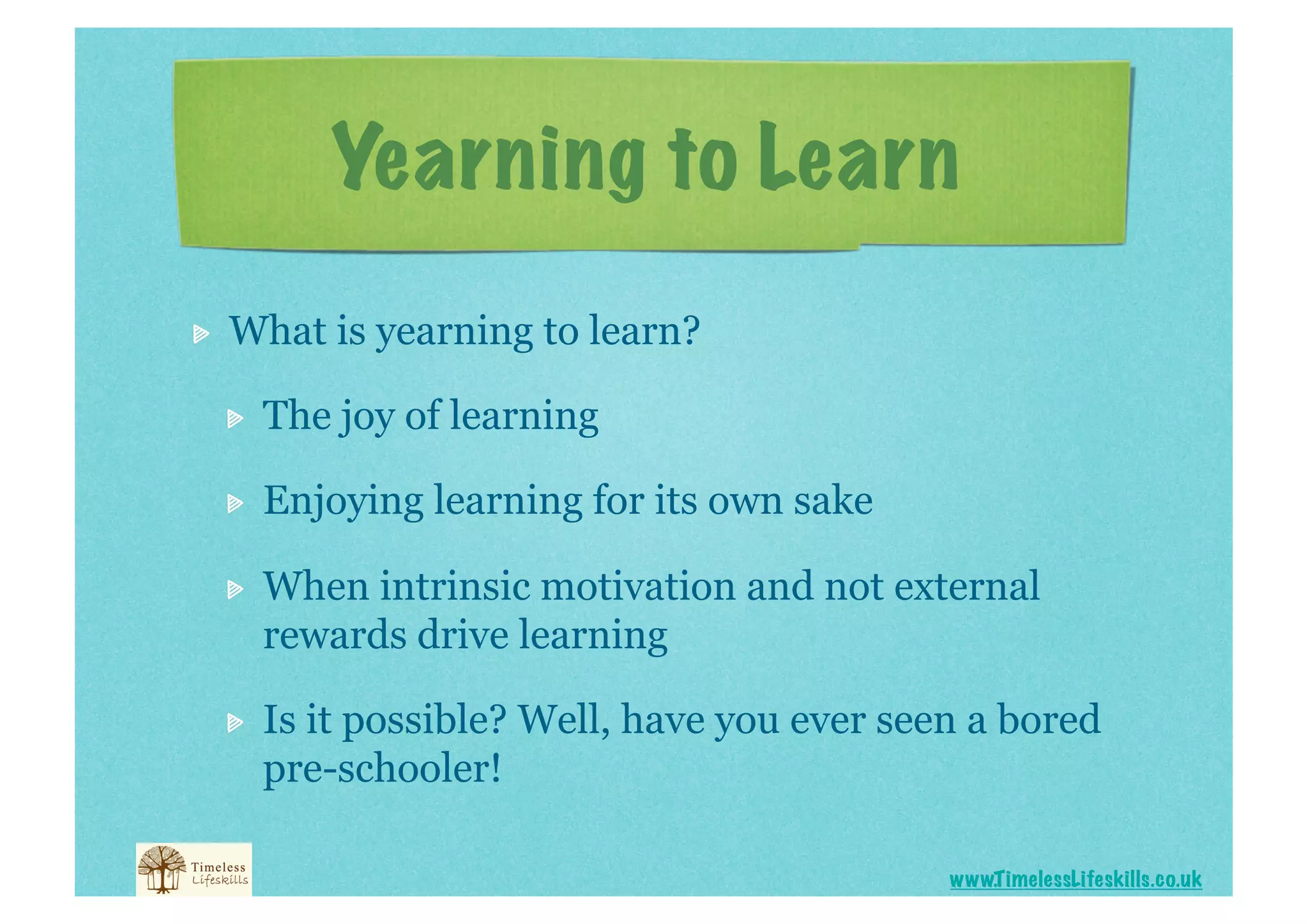 Yearning to Learn

What is yearning to learn?

The joy of learning

Enjoying learning for its own sake

When intrinsic motivation and not external rewards drive learning

Is it possible? Well, have you ever seen a bored pre-schooler!

Timeless Lifeskills

www.TimelessLifeskills.co.uk